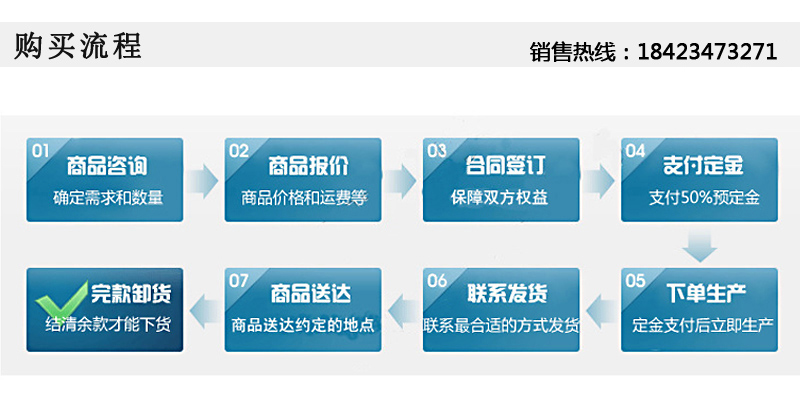 购买流程

销售热线：18423473271

01 商品咨询
确定需求和数量

02 商品报价
商品价格和运费等

03 合同签订
保障双方权益

04 支付定金
支付50%预定金

05 下单生产
定金支付后立即生产

06 联系发货
联系最合适的方式发货

07 商品送达
商品送达约定的地点

完款卸货
结清余款才能下货